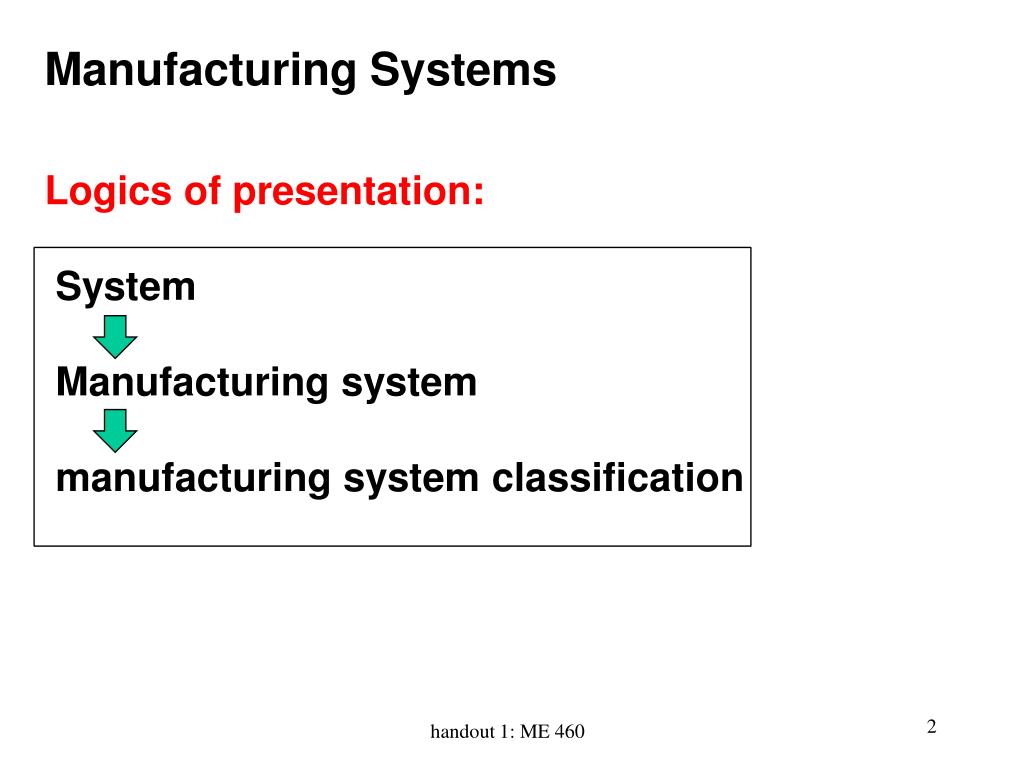 Manufacturing Systems

Logics of presentation:

System

Manufacturing system

manufacturing system classification

handout 1: ME 460

2